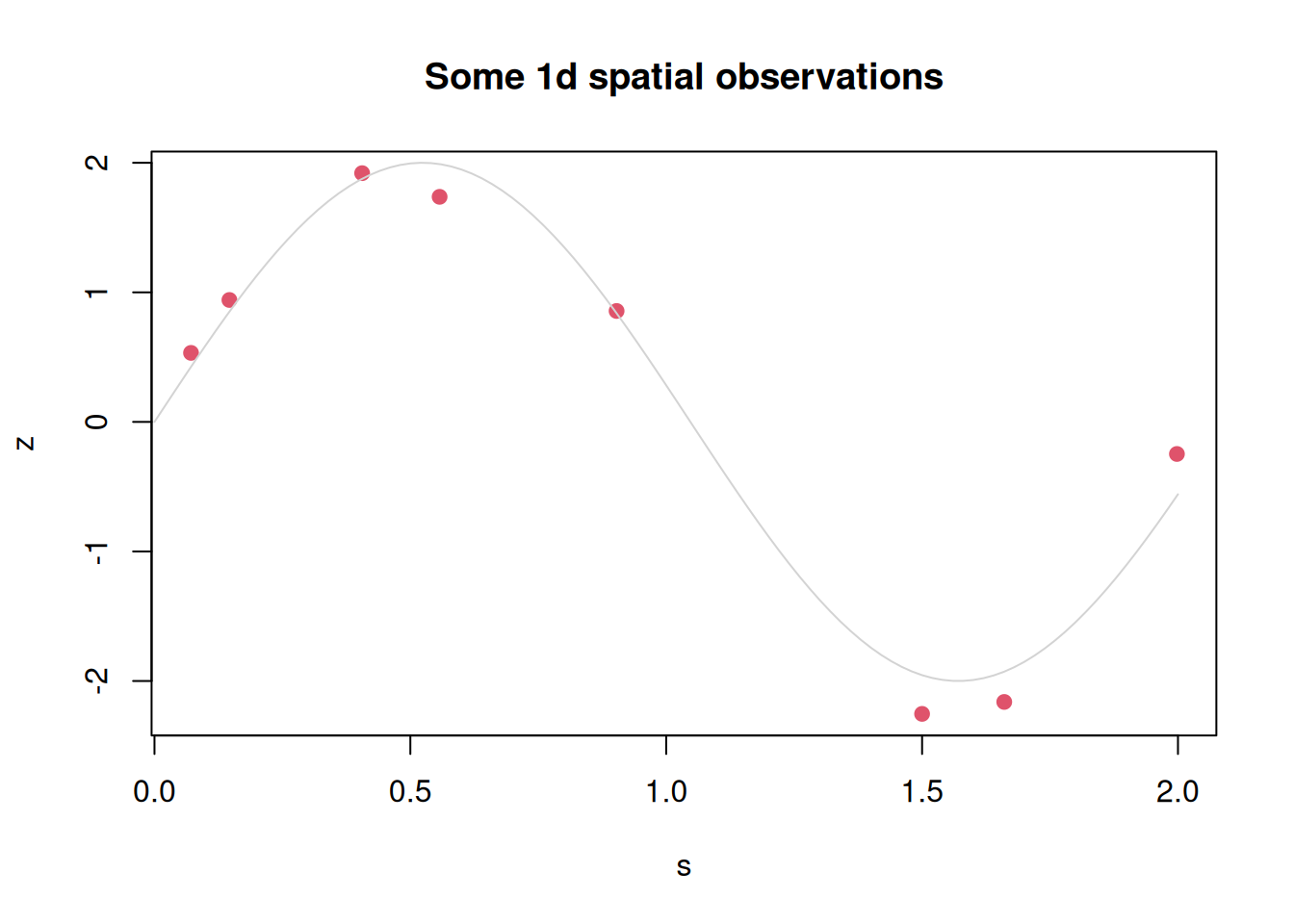 Some 1d spatial observations

z

2
1
0
-1
-2

0.0 0.5 1.0 1.5 2.0

s